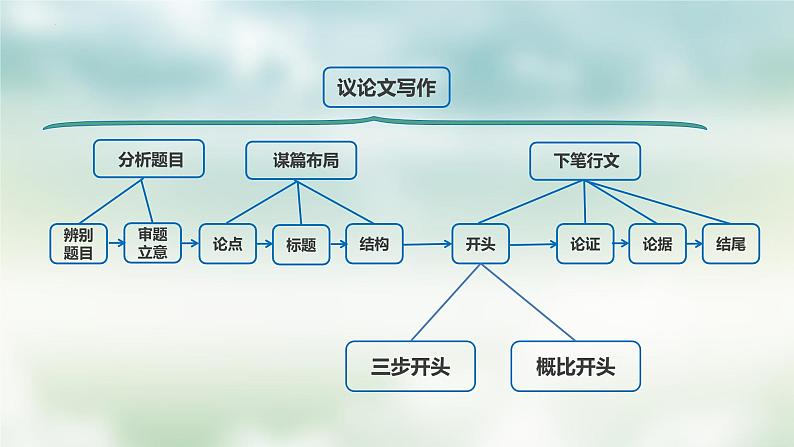 议论文写作

分析题目

谋篇布局

下笔行文

辨别题目

审题立意

论点

标题

结构

开头

论证

论据

结尾

三步开头

概比开头